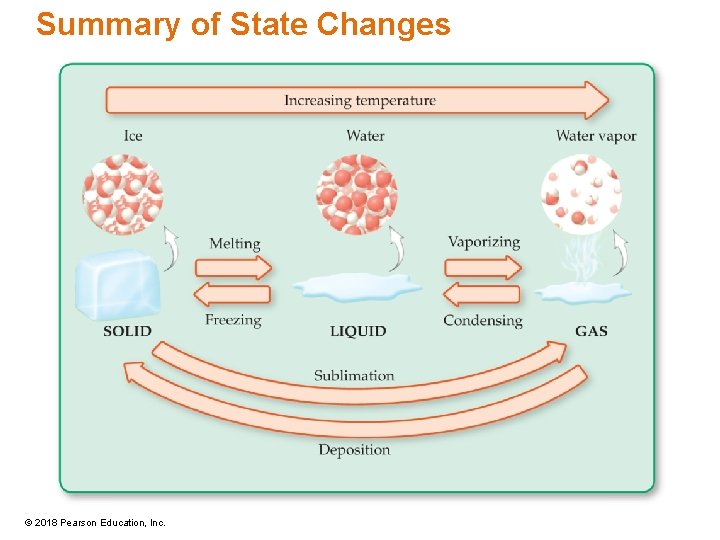 Summary of State Changes

Increasing temperature

Ice

Water

Water vapor

Melting

Freezing

Vaporizing

Condensing

SOLID

LIQUID

GAS

Sublimation

Deposition

© 2018 Pearson Education, Inc.